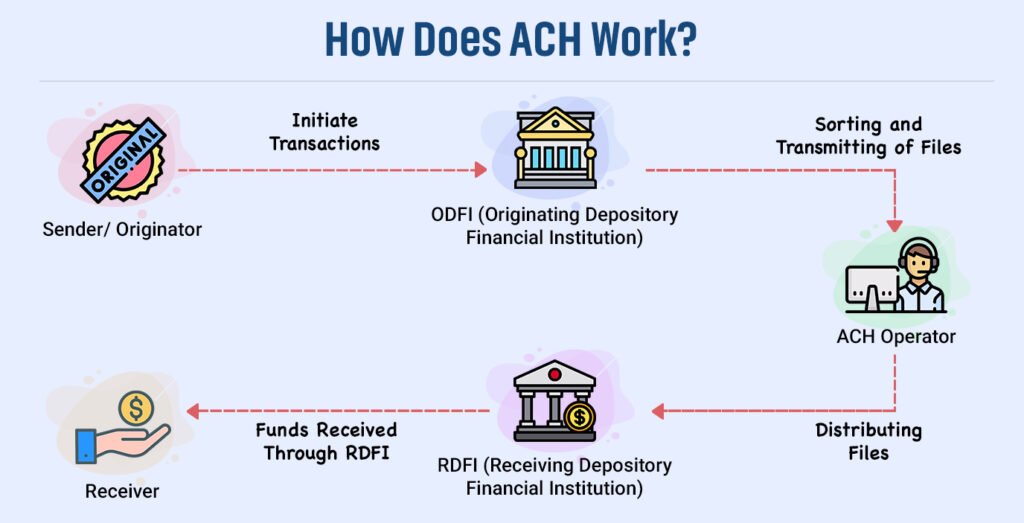 How Does ACH Work?

ORIGINAL

Sender/ Originator

Initiate Transactions

ODFI (Originating Depository Financial Institution)

Sorting and Transmitting of Files

ACH Operator

Distributing Files

RDFI (Receiving Depository Financial Institution)

Funds Received Through RDFI

Receiver